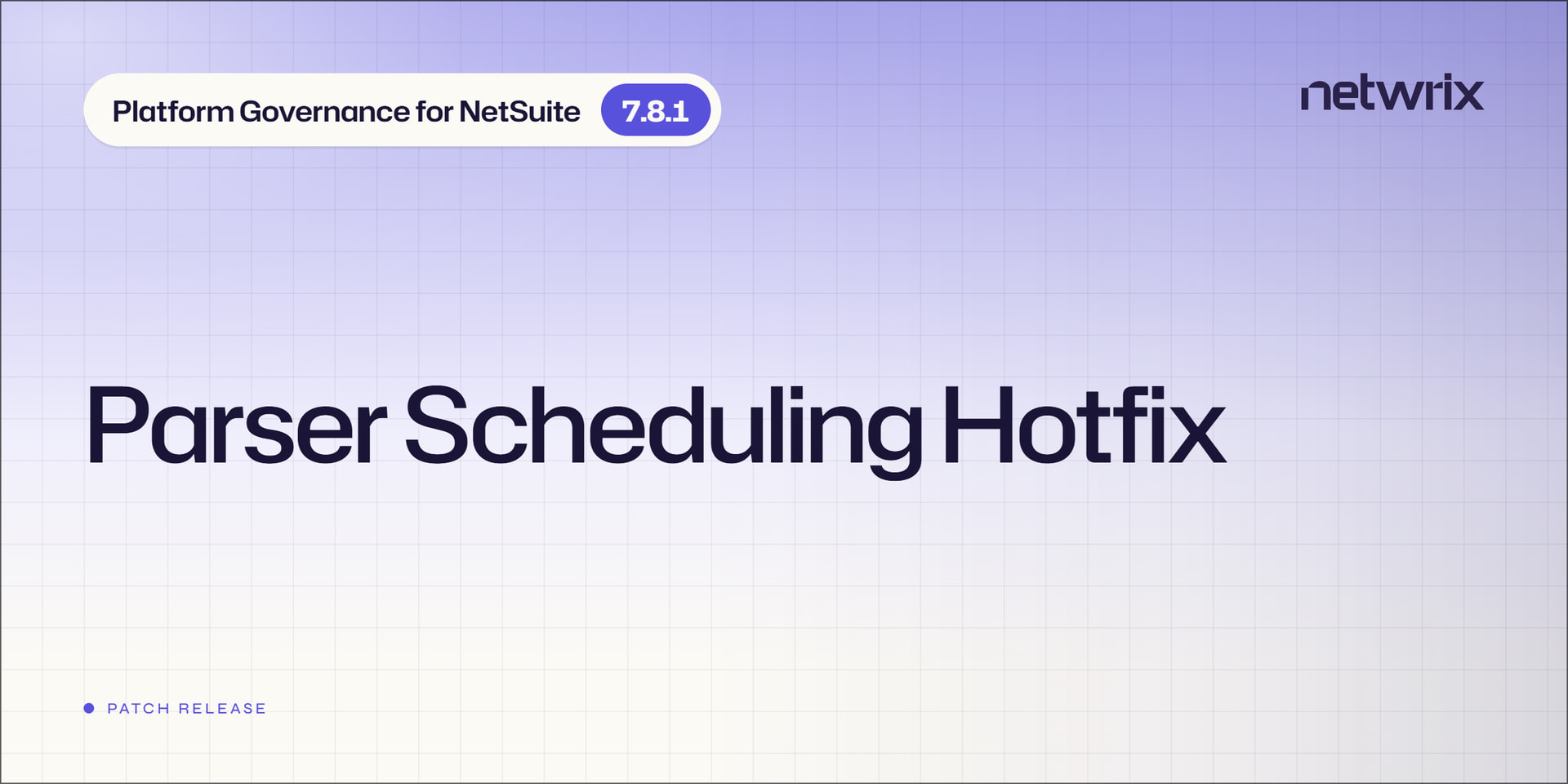 Platform Governance for NetSuite 7.8.1

netwrix

Parser Scheduling Hotfix

PATCH RELEASE